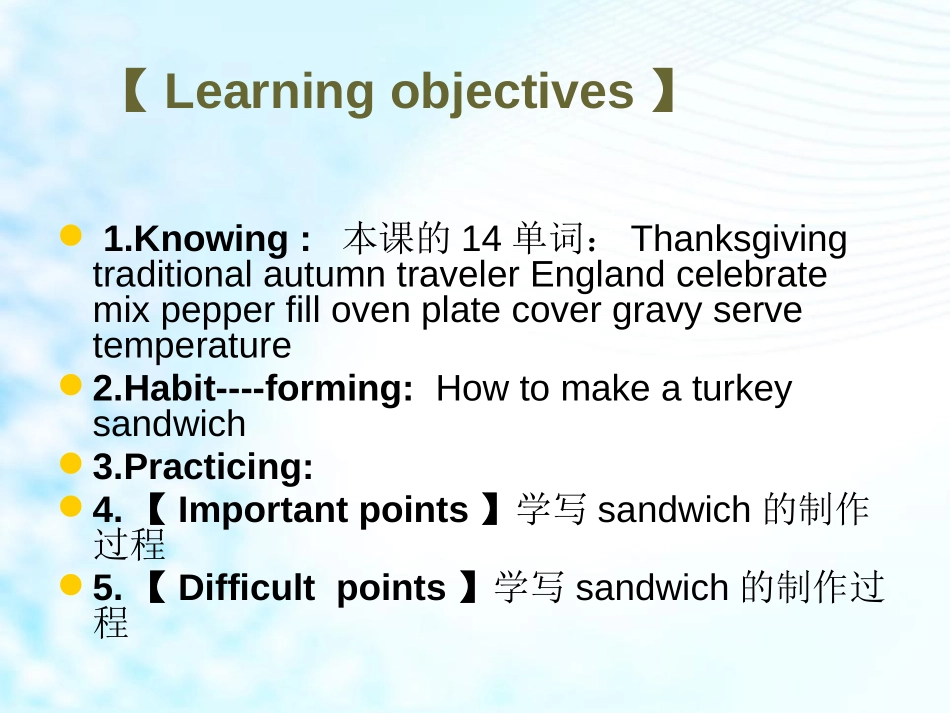 【 Learning objectives 】

1.Knowing : 本课的 14 单词： Thanksgiving traditional autumn traveler England celebrate mix pepper fill oven plate cover gravy serve temperature

2.Habit----forming: How to make a turkey sandwich

3.Practicing:

4. 【 Important points 】学写 sandwich 的制作过程

5. 【 Difficult points 】学写 sandwich 的制作过程